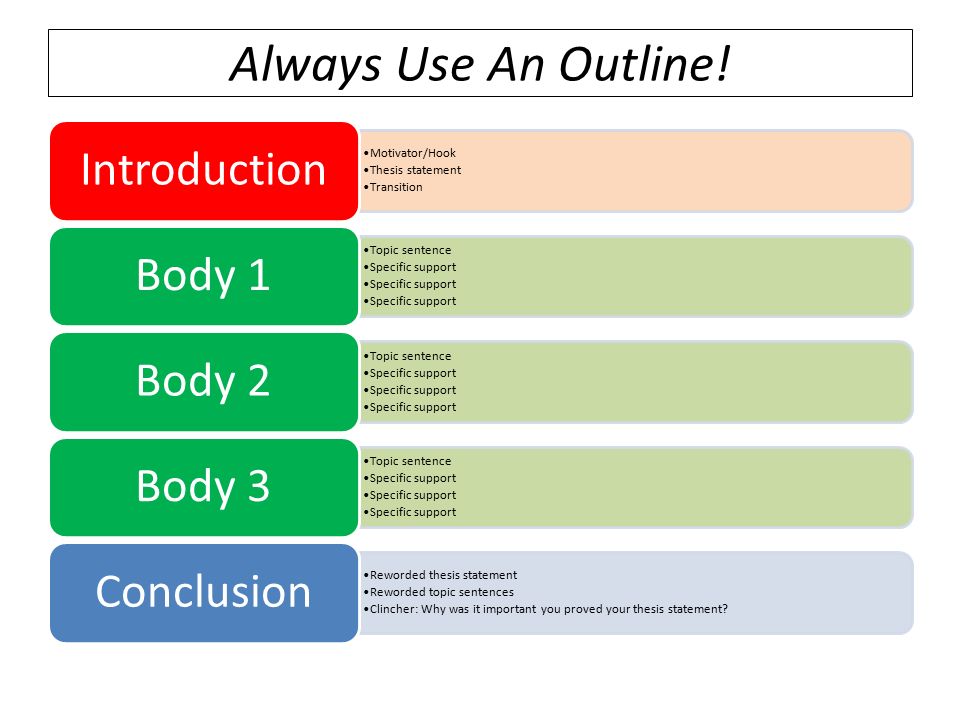 Always Use An Outline!

Introduction

•Motivator/Hook
•Thesis statement
•Transition

Body 1

•Topic sentence
•Specific support
•Specific support
•Specific support

Body 2

•Topic sentence
•Specific support
•Specific support
•Specific support

Body 3

•Topic sentence
•Specific support
•Specific support
•Specific support

Conclusion

•Reworded thesis statement
•Reworded topic sentences
•Clincher: Why was it important you proved your thesis statement?